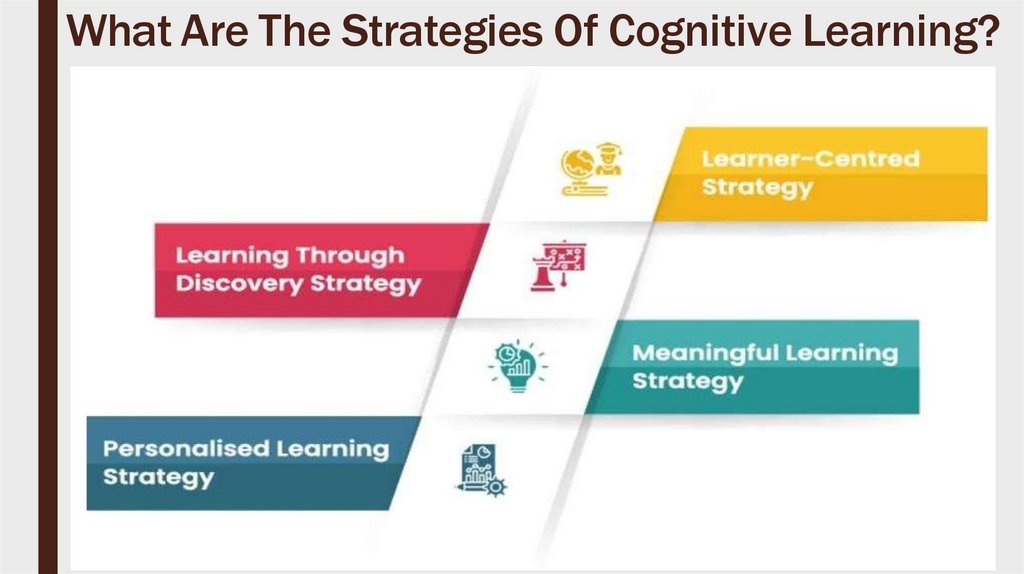 What Are The Strategies Of Cognitive Learning?

Learner-Centred Strategy

Learning Through Discovery Strategy

Meaningful Learning Strategy

Personalised Learning Strategy